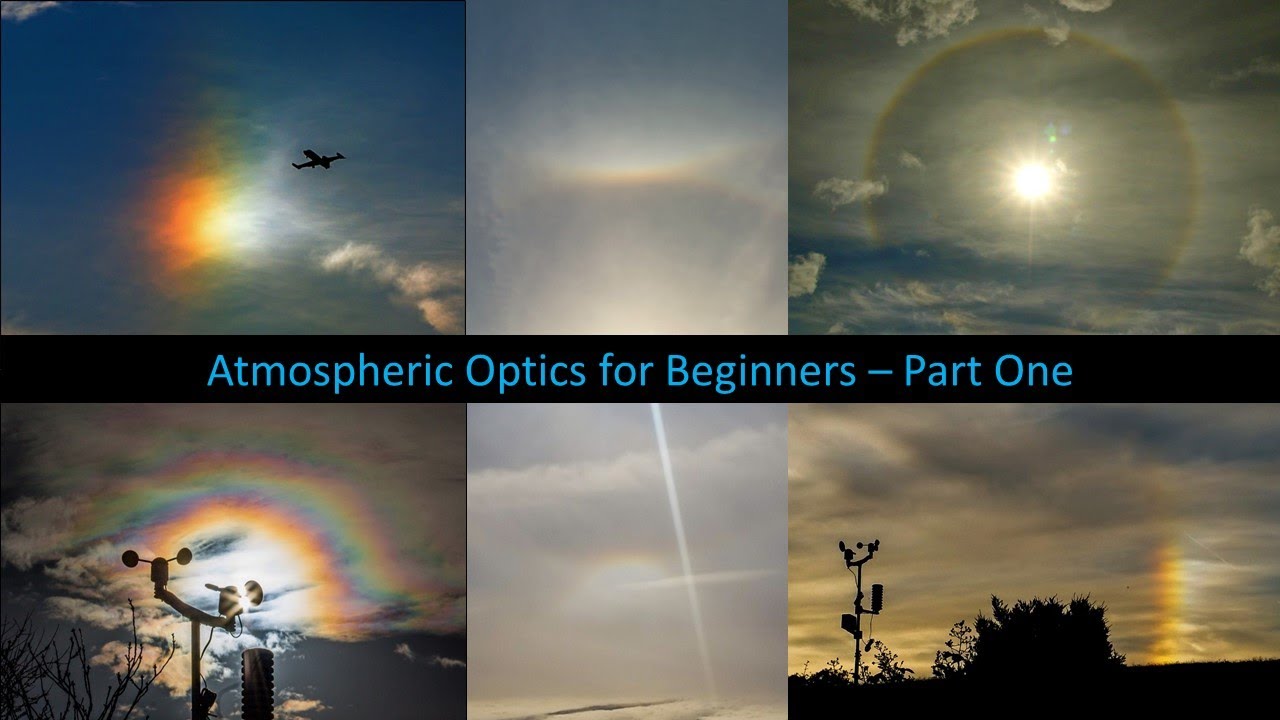 Atmospheric Optics for Beginners – Part One